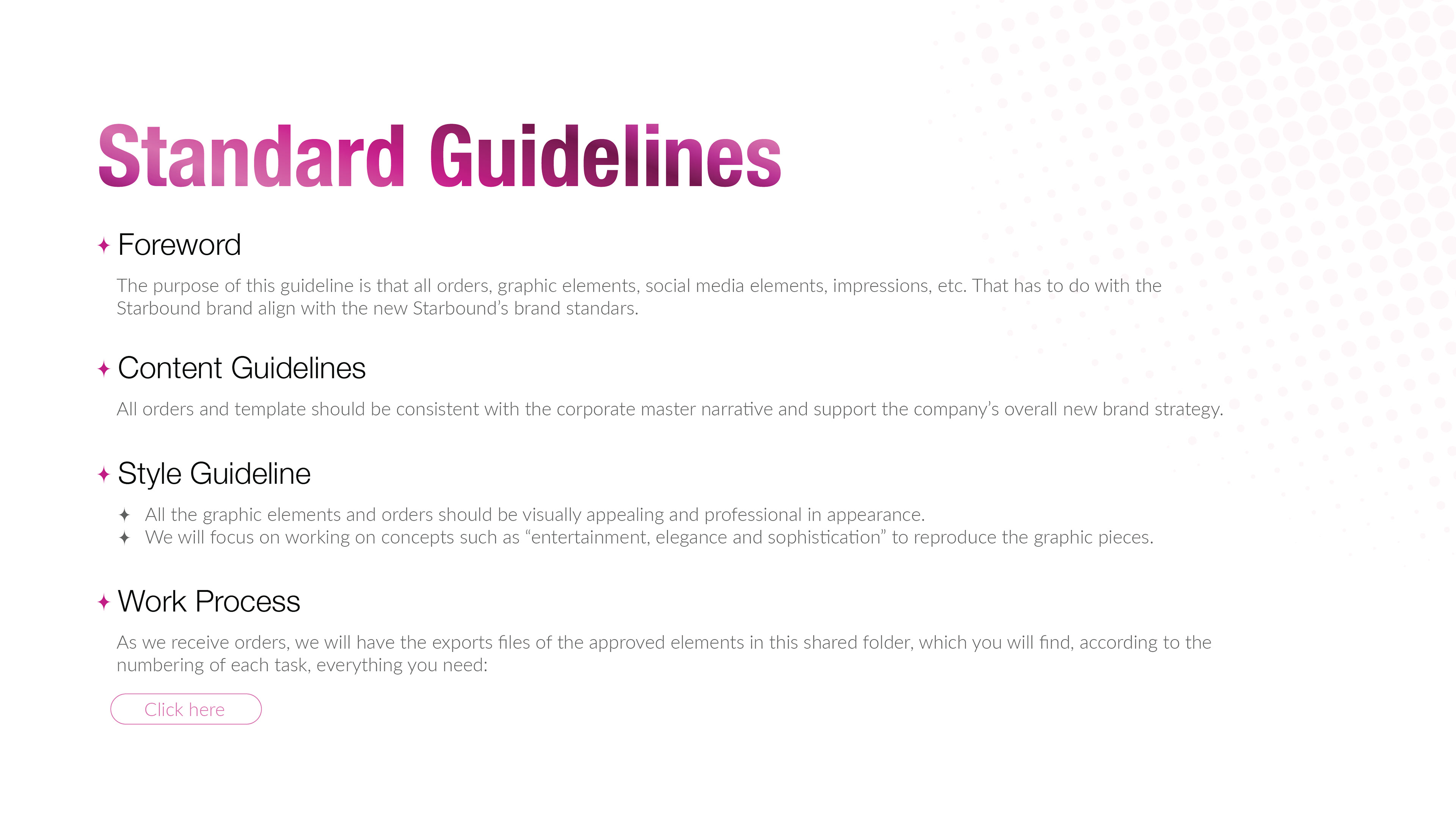 Standard Guidelines

✦ Foreword

The purpose of this guideline is that all orders, graphic elements, social media elements, impressions, etc. That has to do with the Starbound brand align with the new Starbound's brand standars.

✦ Content Guidelines

All orders and template should be consistent with the corporate master narrative and support the company's overall new brand strategy.

✦ Style Guideline

✦ All the graphic elements and orders should be visually appealing and professional in appearance.
✦ We will focus on working on concepts such as "entertainment, elegance and sophistication" to reproduce the graphic pieces.

✦ Work Process

As we receive orders, we will have the exports files of the approved elements in this shared folder, which you will find, according to the numbering of each task, everything you need:

Click here